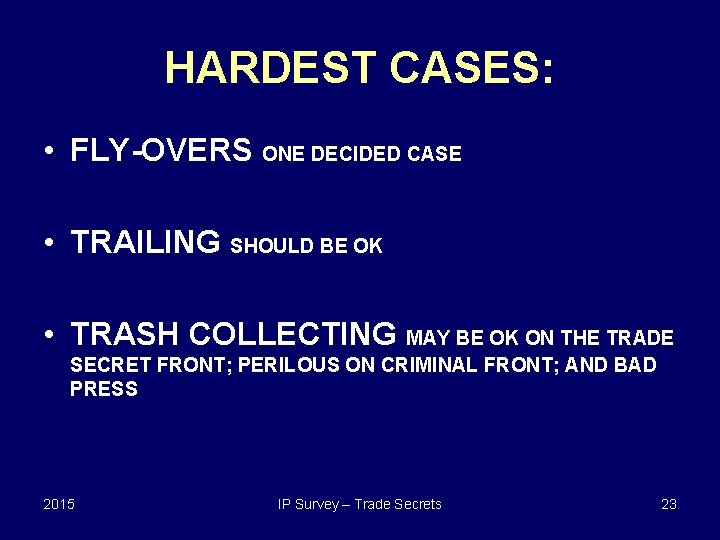 HARDEST CASES:

• FLY-OVERS ONE DECIDED CASE

• TRAILING SHOULD BE OK

• TRASH COLLECTING MAY BE OK ON THE TRADE SECRET FRONT; PERILOUS ON CRIMINAL FRONT; AND BAD PRESS

2015

IP Survey – Trade Secrets

23